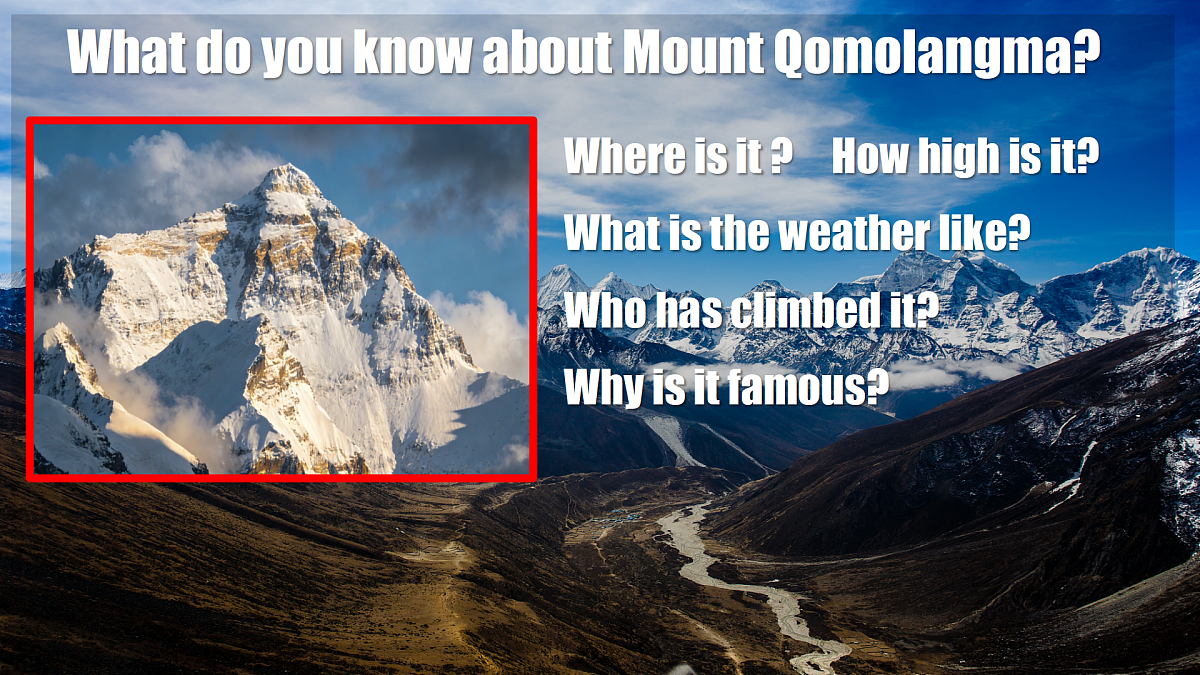 What do you know about Mount Qomolangma?

Where is it ? How high is it?

What is the weather like?

Who has climbed it?

Why is it famous?